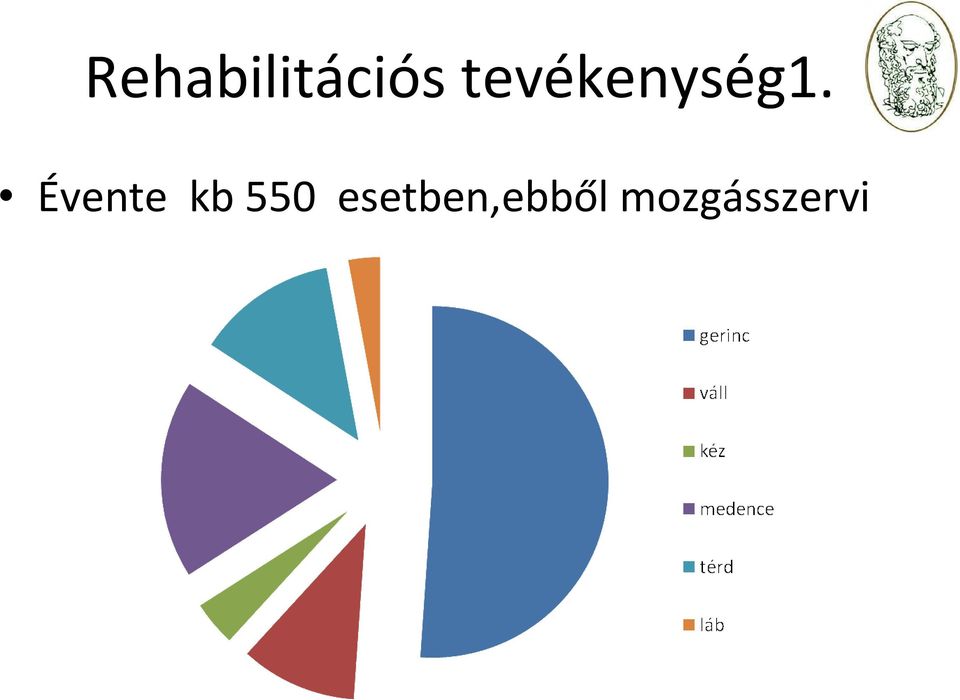 Rehabilitációs tevékenység1.

• Évente kb 550 esetben,ebből mozgásszervi

gerinc
váll
kéz
medence
térd
láb